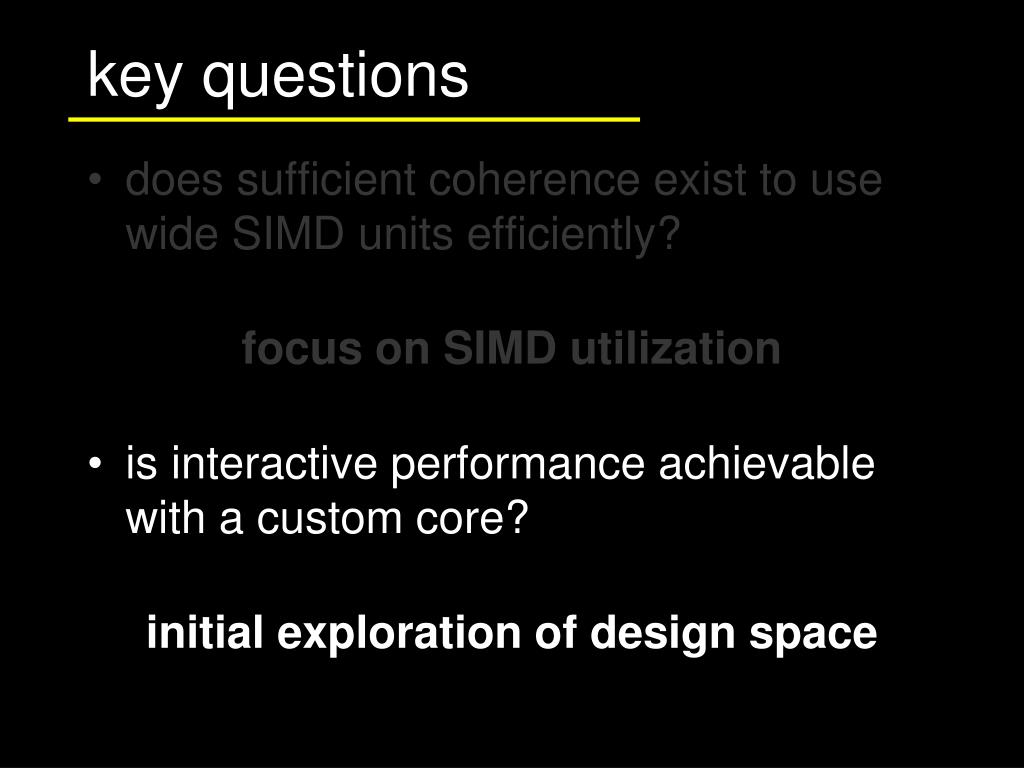 key questions

• does sufficient coherence exist to use wide SIMD units efficiently?

focus on SIMD utilization

• is interactive performance achievable with a custom core?

initial exploration of design space